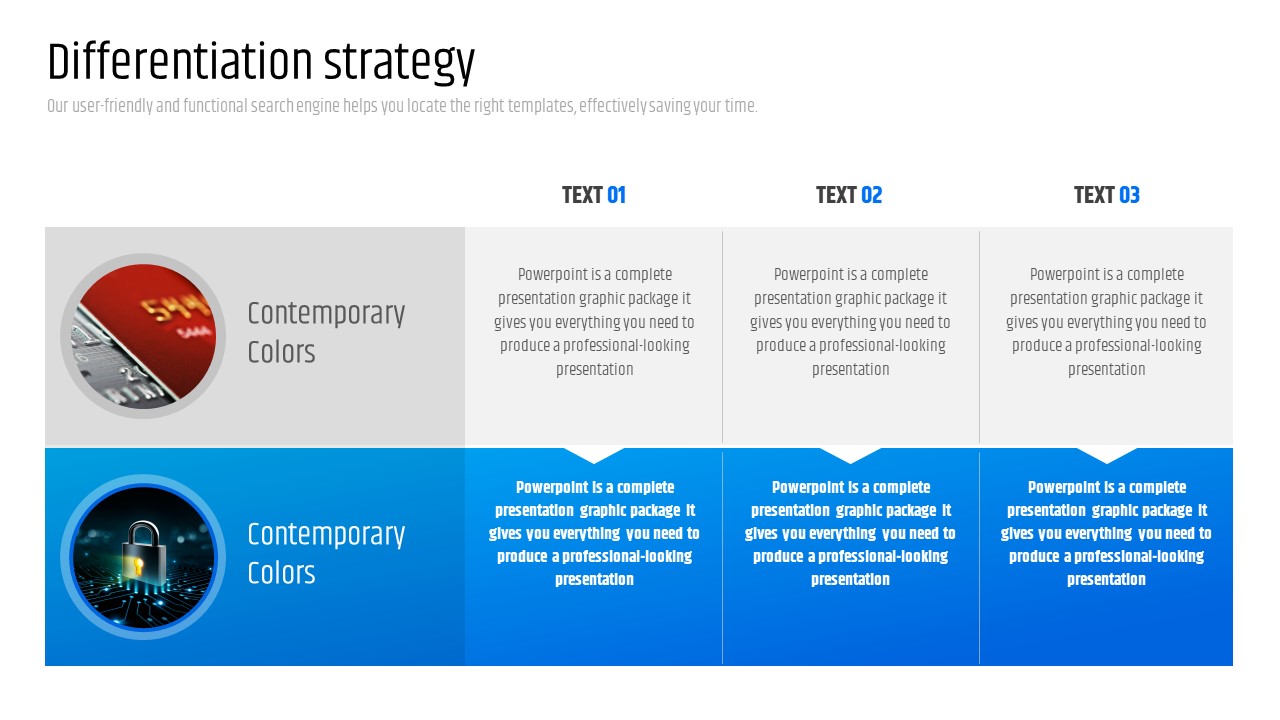 Differentiation strategy

Our user-friendly and functional search engine helps you locate the right templates, effectively saving your time.

| | TEXT 01 | TEXT 02 | TEXT 03 |
|---|---|---|---|
| Contemporary Colors | Powerpoint is a complete presentation graphic package it gives you everything you need to produce a professional-looking presentation | Powerpoint is a complete presentation graphic package it gives you everything you need to produce a professional-looking presentation | Powerpoint is a complete presentation graphic package it gives you everything you need to produce a professional-looking presentation |
| Contemporary Colors | Powerpoint is a complete presentation graphic package it gives you everything you need to produce a professional-looking presentation | Powerpoint is a complete presentation graphic package it gives you everything you need to produce a professional-looking presentation | Powerpoint is a complete presentation graphic package it gives you everything you need to produce a professional-looking presentation |